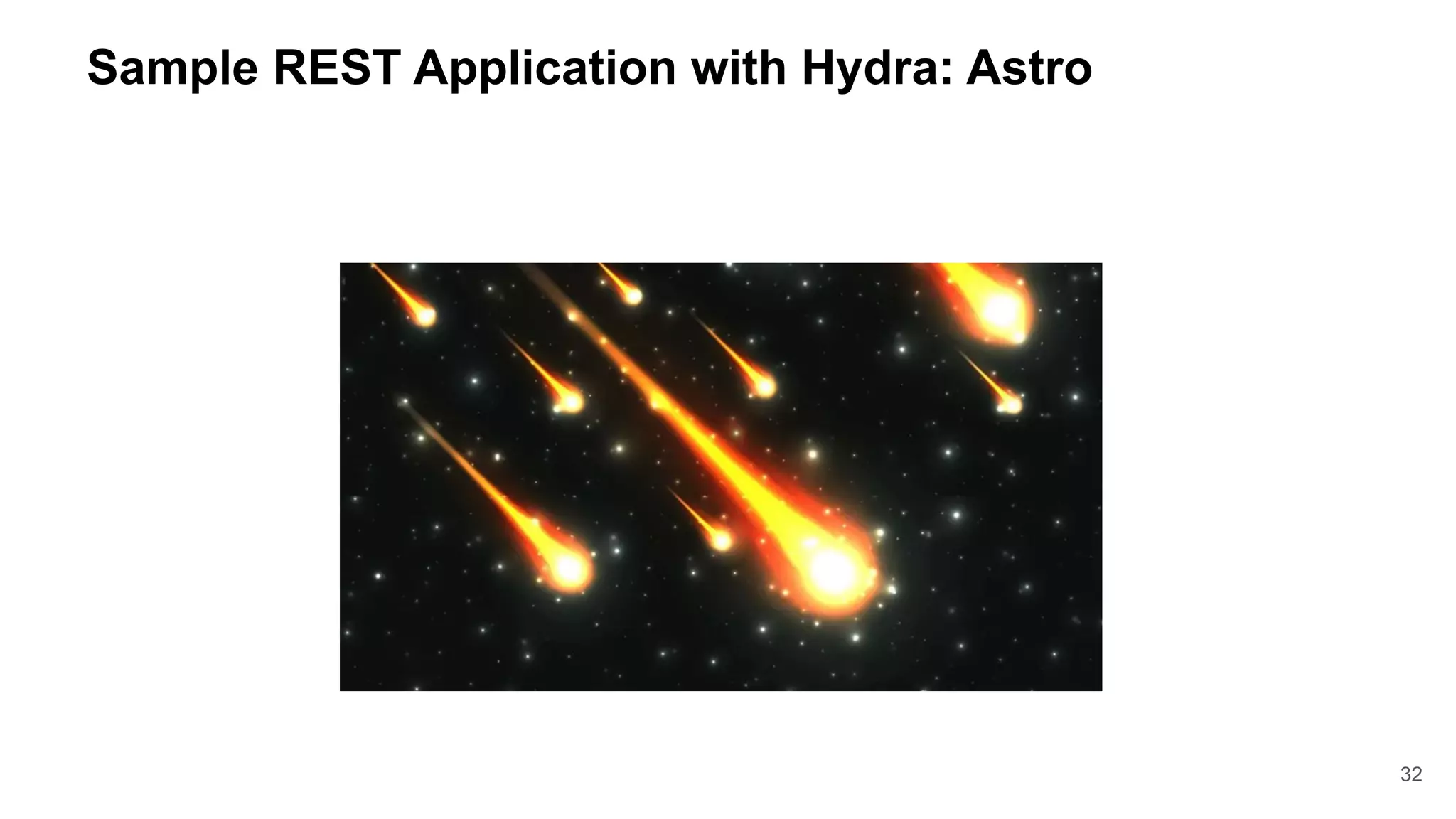 Sample REST Application with Hydra: Astro

32